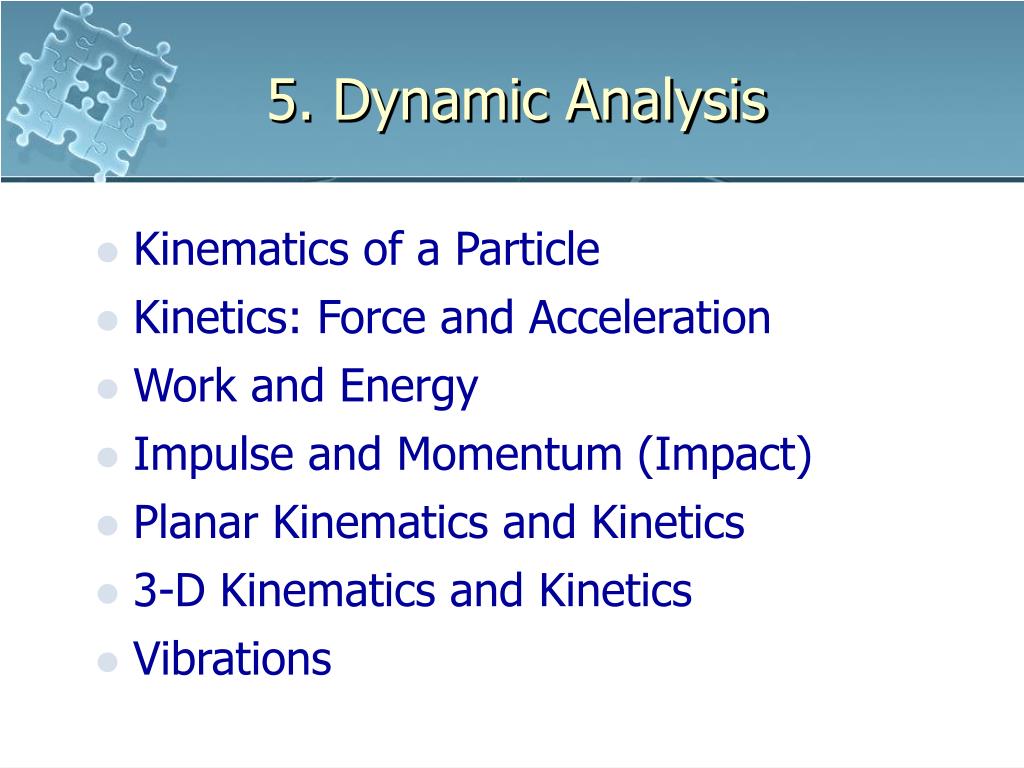 5. Dynamic Analysis

- Kinematics of a Particle
- Kinetics: Force and Acceleration
- Work and Energy
- Impulse and Momentum (Impact)
- Planar Kinematics and Kinetics
- 3-D Kinematics and Kinetics
- Vibrations